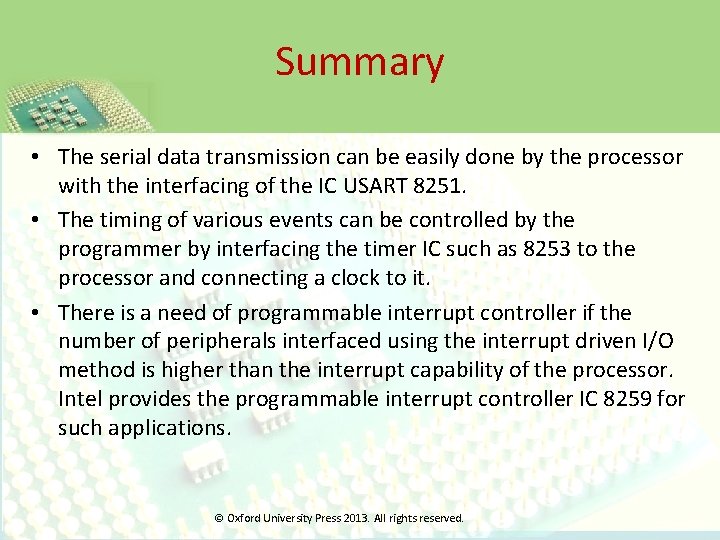 Summary

• The serial data transmission can be easily done by the processor with the interfacing of the IC USART 8251.
• The timing of various events can be controlled by the programmer by interfacing the timer IC such as 8253 to the processor and connecting a clock to it.
• There is a need of programmable interrupt controller if the number of peripherals interfaced using the interrupt driven I/O method is higher than the interrupt capability of the processor. Intel provides the programmable interrupt controller IC 8259 for such applications.

© Oxford University Press 2013. All rights reserved.